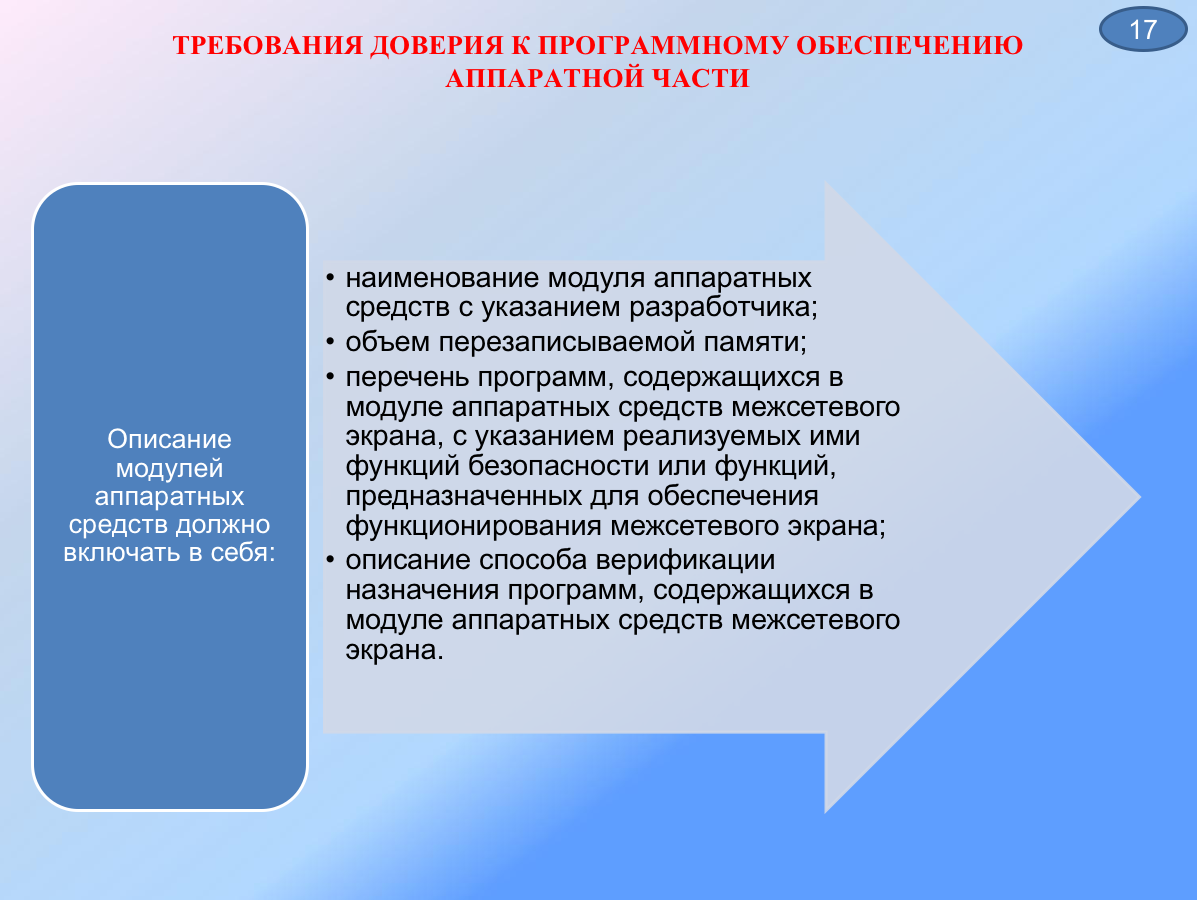 17

ТРЕБОВАНИЯ ДОВЕРИЯ К ПРОГРАММНОМУ ОБЕСПЕЧЕНИЮ АППАРАТНОЙ ЧАСТИ

Описание модулей аппаратных средств должно включать в себя:

• наименование модуля аппаратных средств с указанием разработчика;
• объем перезаписываемой памяти;
• перечень программ, содержащихся в модуле аппаратных средств межсетевого экрана, с указанием реализуемых ими функций безопасности или функций, предназначенных для обеспечения функционирования межсетевого экрана;
• описание способа верификации назначения программ, содержащихся в модуле аппаратных средств межсетевого экрана.